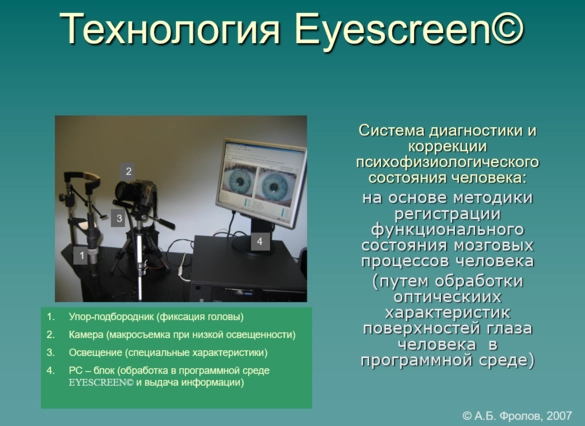 Технология Eyescreen©

2

3

1

4

1. Упор-подбородник (фиксация головы)
2. Камера (макросъемка при низкой освещенности)
3. Освещение (специальные характеристики)
4. PC – блок (обработка в программной среде EYESCREEN© и выдача информации)

Система диагностики и коррекции психофизиологического состояния человека:

на основе методики регистрации функционального состояния мозговых процессов человека

(путем обработки оптическиих характеристик поверхностей глаза человека в программной среде)

© А.Б. Фролов, 2007